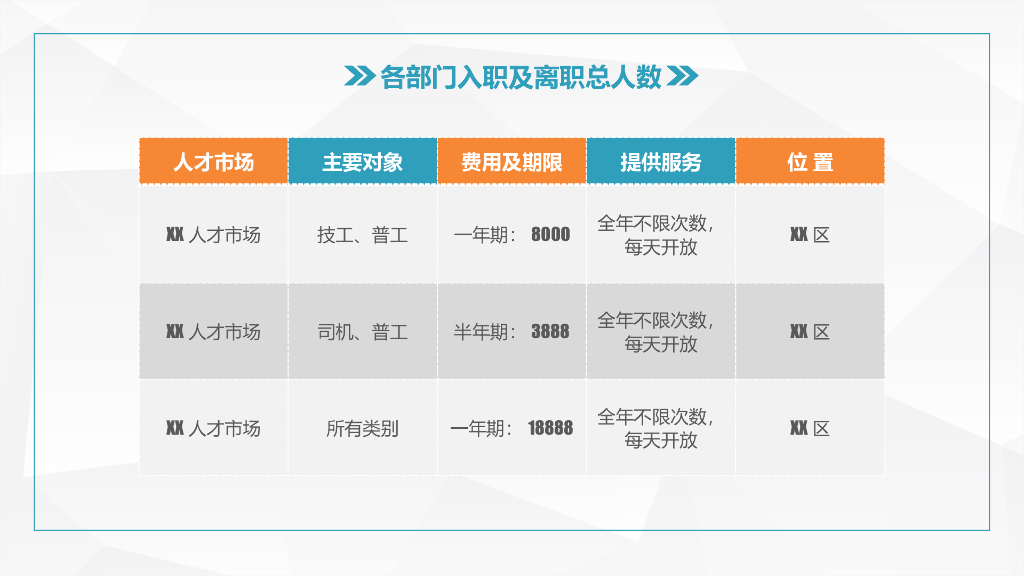 各部门入职及离职总人数

| 人才市场 | 主要对象 | 费用及期限 | 提供服务 | 位 置 |
|---|---|---|---|---|
| XX 人才市场 | 技工、普工 | 一年期： 8000 | 全年不限次数，每天开放 | XX 区 |
| XX 人才市场 | 司机、普工 | 半年期： 3888 | 全年不限次数，每天开放 | XX 区 |
| XX 人才市场 | 所有类别 | 一年期： 18888 | 全年不限次数，每天开放 | XX 区 |